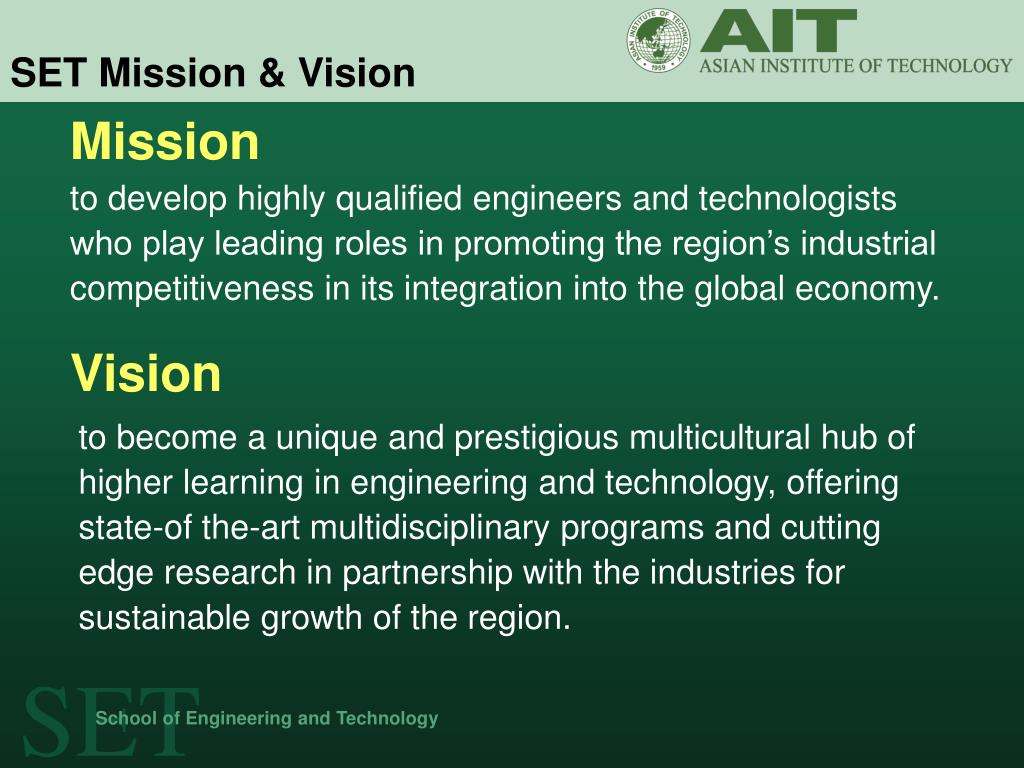 SET Mission & Vision

ASIAN INSTITUTE OF TECHNOLOGY 1959

AIT
ASIAN INSTITUTE OF TECHNOLOGY

Mission

to develop highly qualified engineers and technologists who play leading roles in promoting the region's industrial competitiveness in its integration into the global economy.

Vision

to become a unique and prestigious multicultural hub of higher learning in engineering and technology, offering state-of the-art multidisciplinary programs and cutting edge research in partnership with the industries for sustainable growth of the region.

SET

School of Engineering and Technology